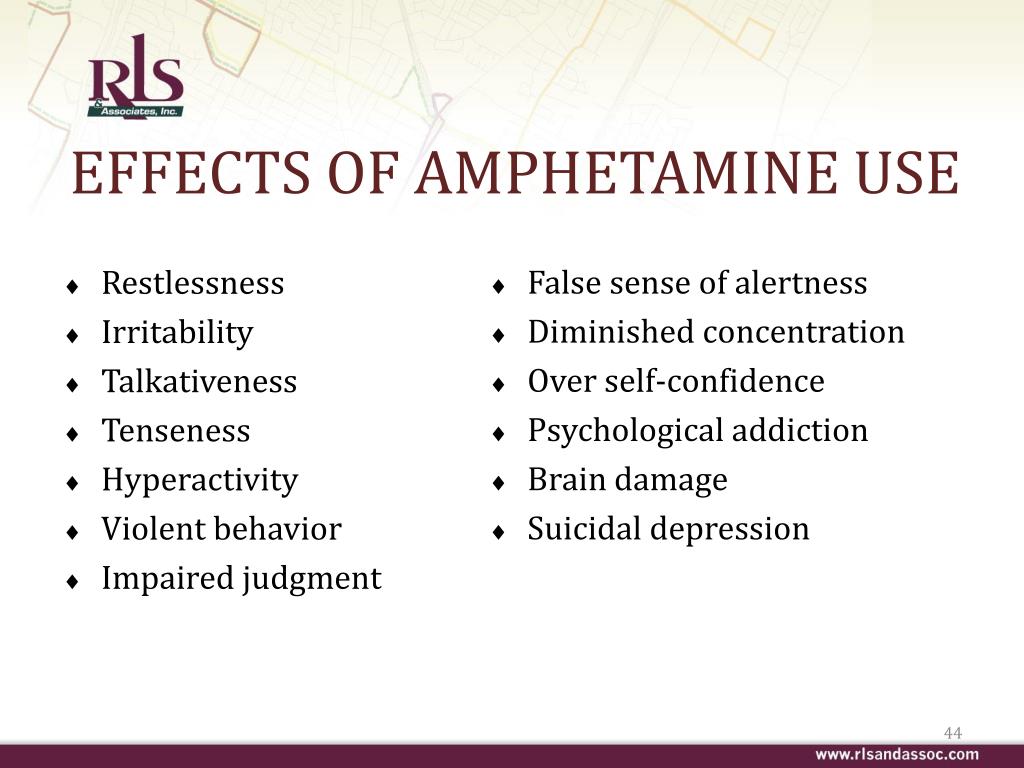 RLS & Associates, Inc.

EFFECTS OF AMPHETAMINE USE

♦ Restlessness
♦ Irritability
♦ Talkativeness
♦ Tenseness
♦ Hyperactivity
♦ Violent behavior
♦ Impaired judgment

♦ False sense of alertness
♦ Diminished concentration
♦ Over self-confidence
♦ Psychological addiction
♦ Brain damage
♦ Suicidal depression

44

www.rlsandassoc.com